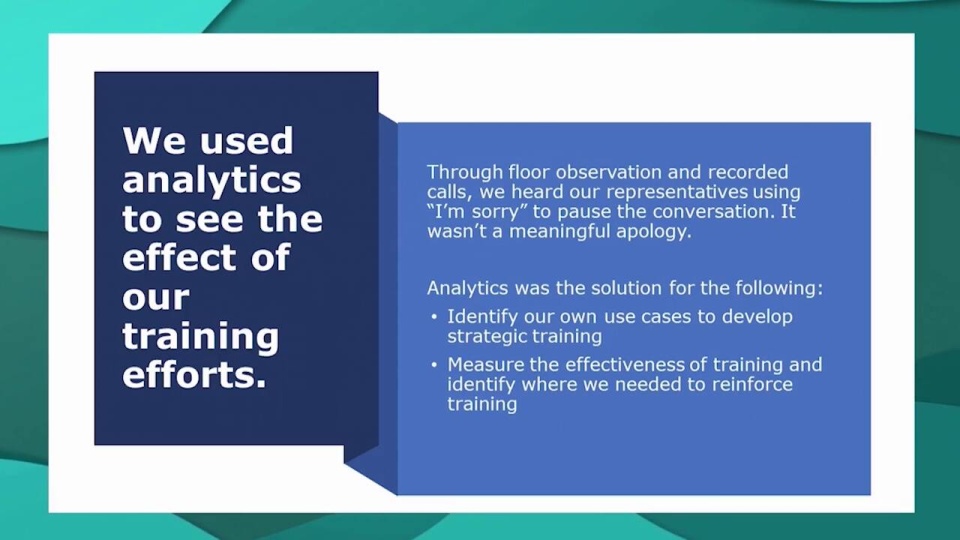 We used analytics to see the effect of our training efforts.

Through floor observation and recorded calls, we heard our representatives using "I'm sorry" to pause the conversation. It wasn't a meaningful apology.

Analytics was the solution for the following:
• Identify our own use cases to develop strategic training
• Measure the effectiveness of training and identify where we needed to reinforce training